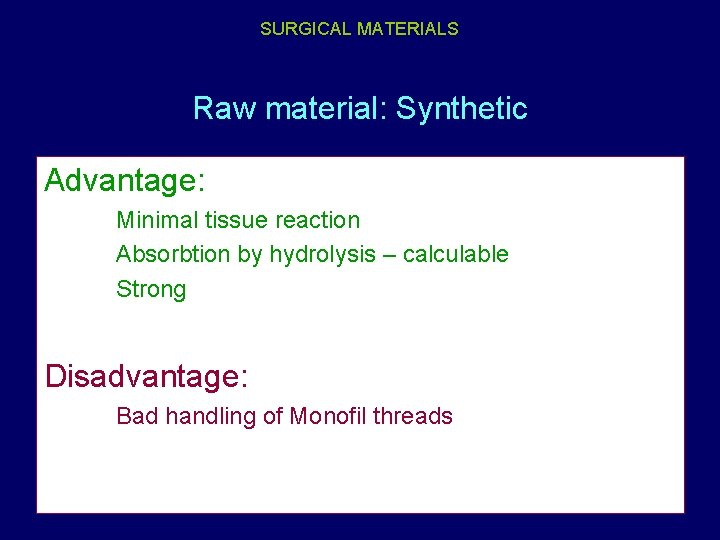 SURGICAL MATERIALS

Raw material: Synthetic

Advantage:

Minimal tissue reaction

Absorbtion by hydrolysis – calculable

Strong

Disadvantage:

Bad handling of Monofil threads